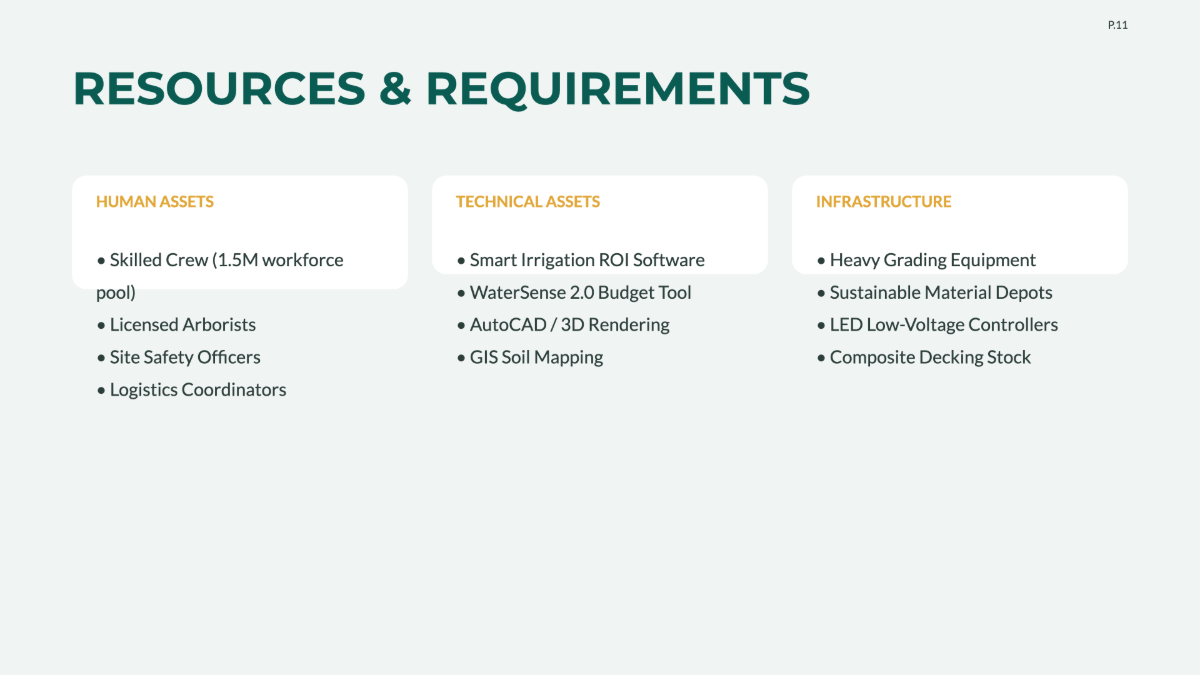 P.11

RESOURCES & REQUIREMENTS

HUMAN ASSETS

• Skilled Crew (1.5M workforce pool)
• Licensed Arborists
• Site Safety Officers
• Logistics Coordinators

TECHNICAL ASSETS

• Smart Irrigation ROI Software
• WaterSense 2.0 Budget Tool
• AutoCAD / 3D Rendering
• GIS Soil Mapping

INFRASTRUCTURE

• Heavy Grading Equipment
• Sustainable Material Depots
• LED Low-Voltage Controllers
• Composite Decking Stock